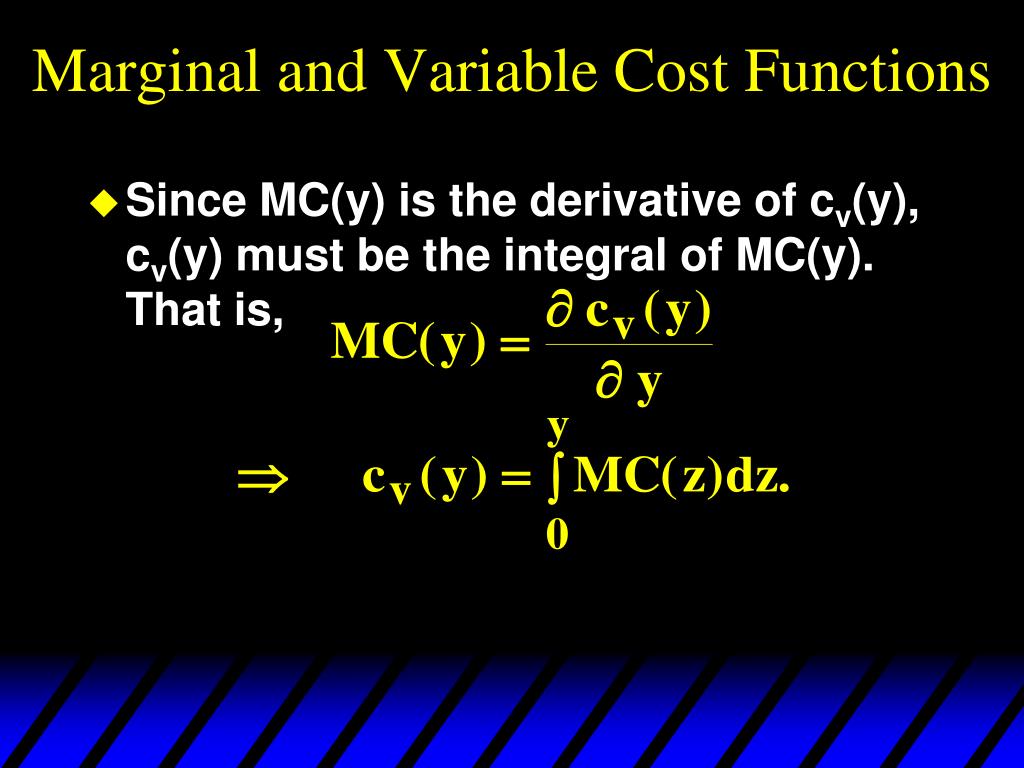 Marginal and Variable Cost Functions

Since MC(y) is the derivative of $c_v(y)$, $c_v(y)$ must be the integral of MC(y). That is,

$MC(y) = \frac{\partial c_v(y)}{\partial y}$

$\Rightarrow \quad c_v(y) = \int_0^y MC(z)dz.$